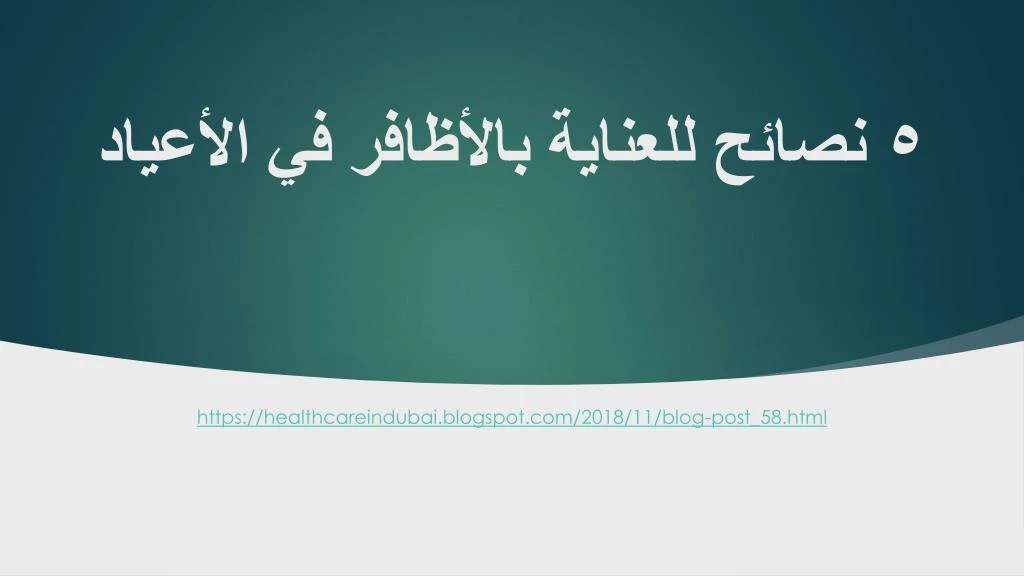 ٥ نصائح للعناية بالأظافر في الأعياد

https://healthcareindubai.blogspot.com/2018/11/blog-post_58.html